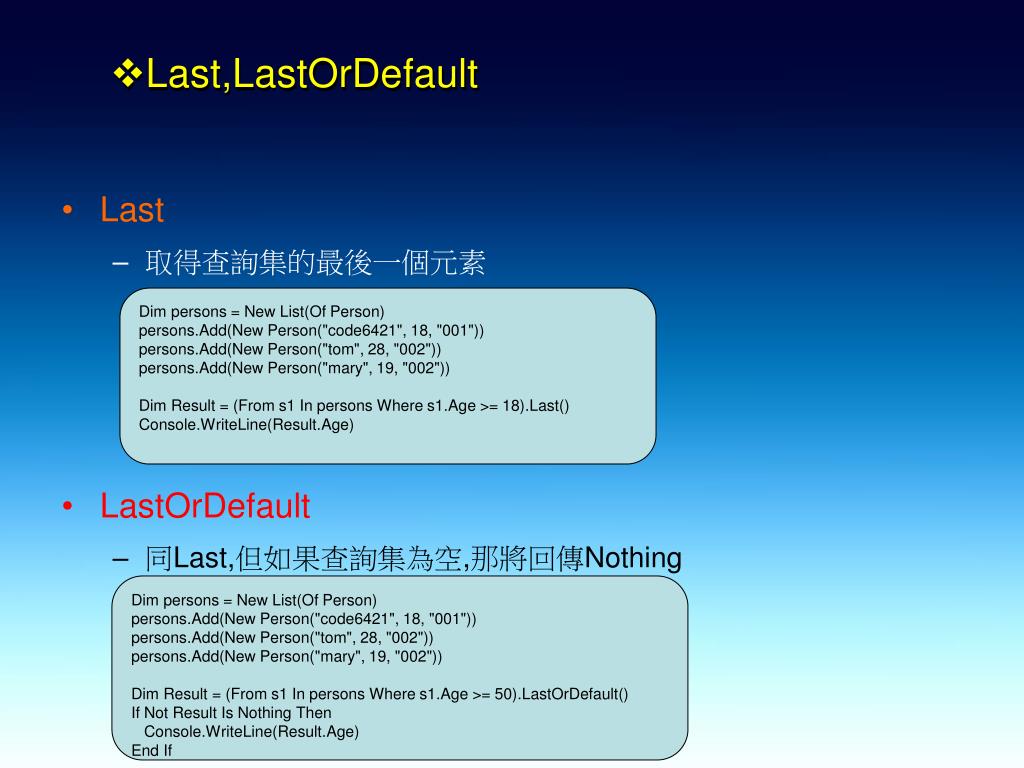 ❖Last,LastOrDefault

• Last
– 取得查詢集的最後一個元素

Dim persons = New List(Of Person)
persons.Add(New Person("code6421", 18, "001"))
persons.Add(New Person("tom", 28, "002"))
persons.Add(New Person("mary", 19, "002"))

Dim Result = (From s1 In persons Where s1.Age >= 18).Last()
Console.WriteLine(Result.Age)

• LastOrDefault
– 同Last,但如果查詢集為空,那將回傳Nothing

Dim persons = New List(Of Person)
persons.Add(New Person("code6421", 18, "001"))
persons.Add(New Person("tom", 28, "002"))
persons.Add(New Person("mary", 19, "002"))

Dim Result = (From s1 In persons Where s1.Age >= 50).LastOrDefault()
If Not Result Is Nothing Then
Console.WriteLine(Result.Age)
End If